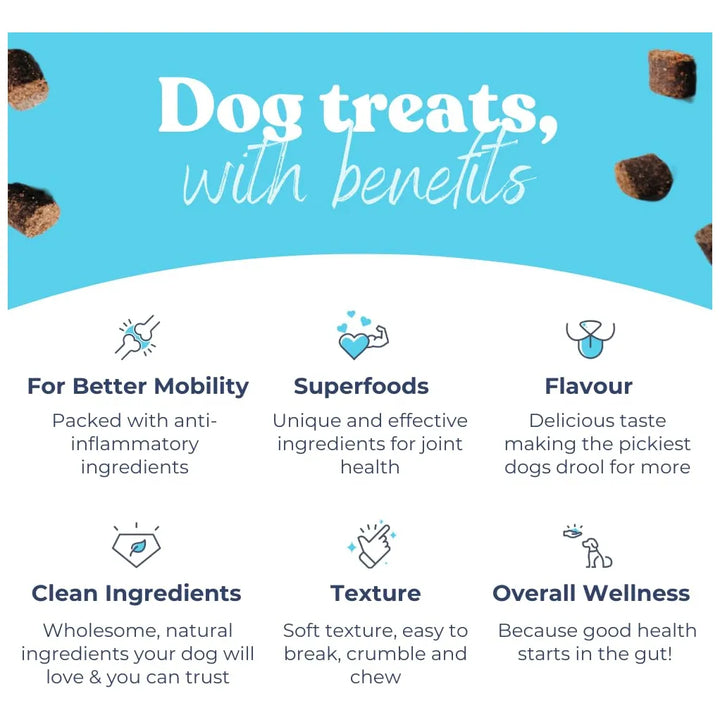 Dog treats, with benefits

For Better Mobility
Packed with anti-inflammatory ingredients

Superfoods
Unique and effective ingredients for joint health

Flavour
Delicious taste making the pickiest dogs drool for more

Clean Ingredients
Wholesome, natural ingredients your dog will love & you can trust

Texture
Soft texture, easy to break, crumble and chew

Overall Wellness
Because good health starts in the gut!